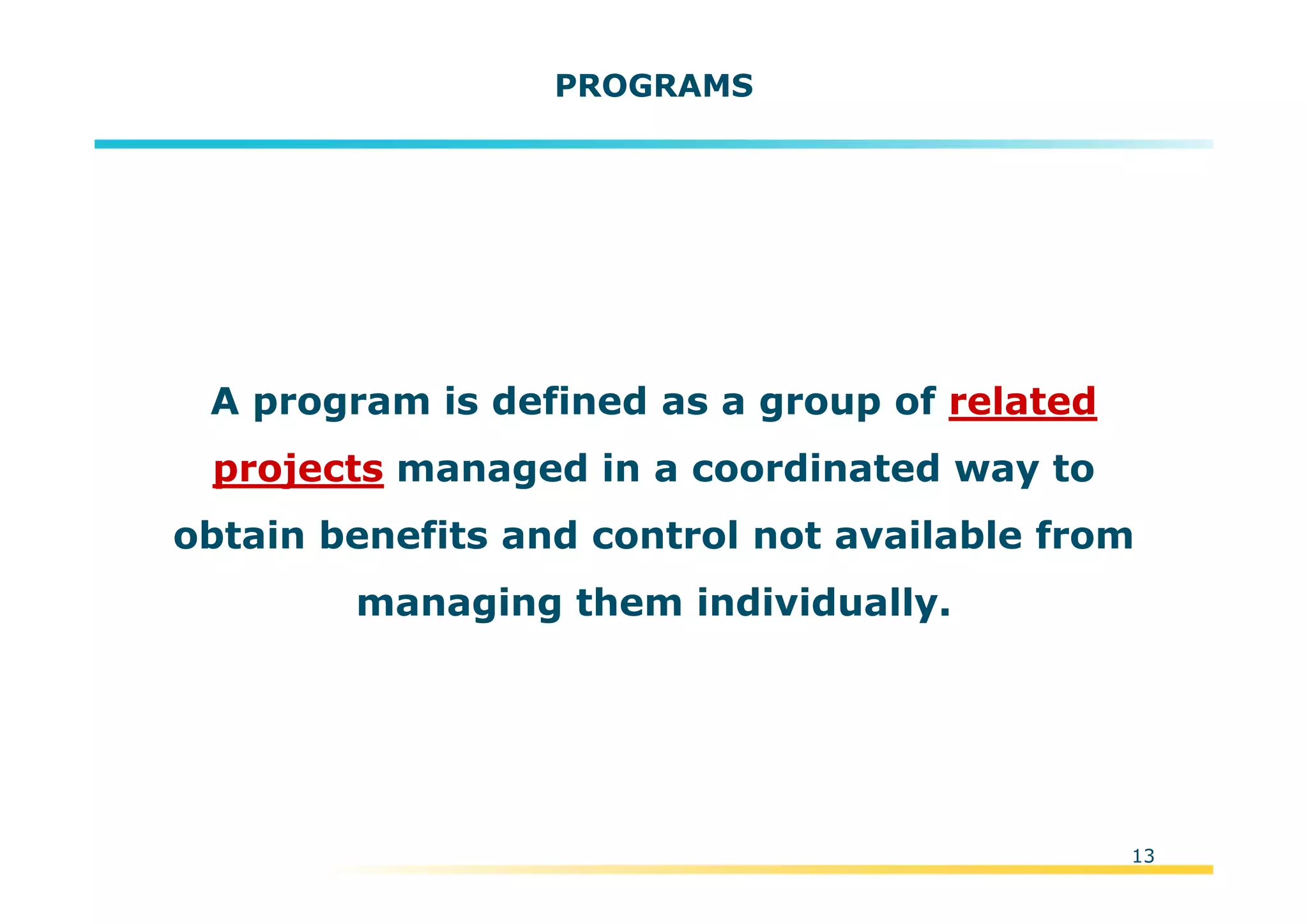 PROGRAMS

A program is defined as a group of related projects managed in a coordinated way to obtain benefits and control not available from managing them individually.

13